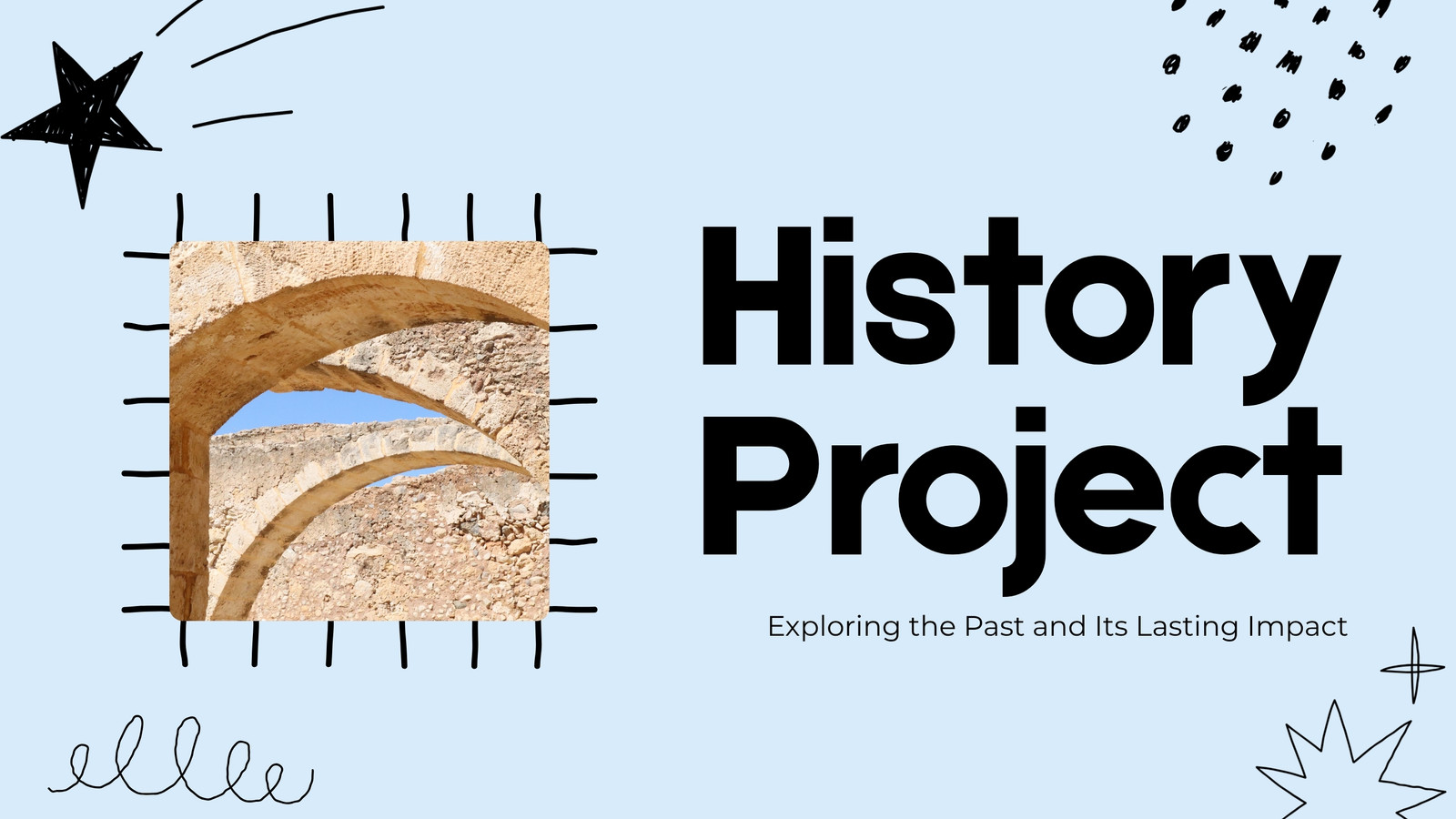 History Project

Exploring the Past and Its Lasting Impact